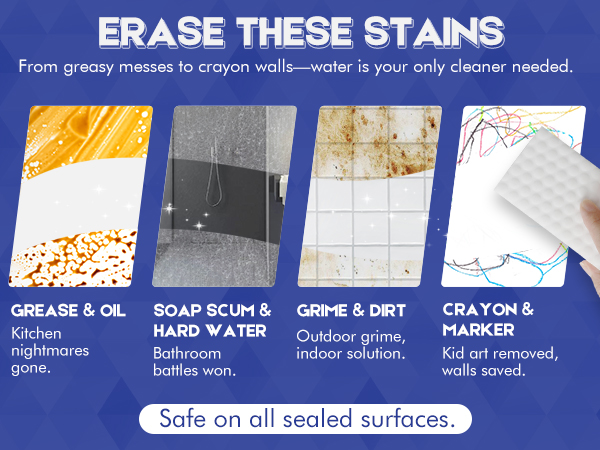 ERASE THESE STAINS

From greasy messes to crayon walls—water is your only cleaner needed.

GREASE & OIL
Kitchen nightmares gone.

SOAP SCUM & HARD WATER
Bathroom battles won.

GRIME & DIRT
Outdoor grime, indoor solution.

CRAYON & MARKER
Kid art removed, walls saved.

Safe on all sealed surfaces.